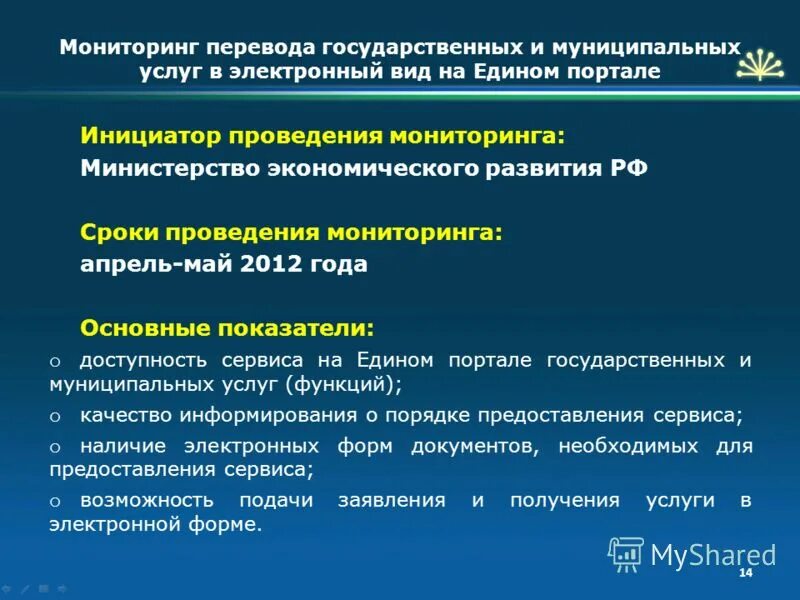 Мониторинг перевода государственных и муниципальных услуг в электронный вид на Едином портале

Инициатор проведения мониторинга:
Министерство экономического развития РФ

Сроки проведения мониторинга:
апрель-май 2012 года

Основные показатели:
o доступность сервиса на Едином портале государственных и муниципальных услуг (функций);
o качество информирования о порядке предоставления сервиса;
o наличие электронных форм документов, необходимых для предоставления сервиса;
o возможность подачи заявления и получения услуги в электронной форме.

MyShared
14